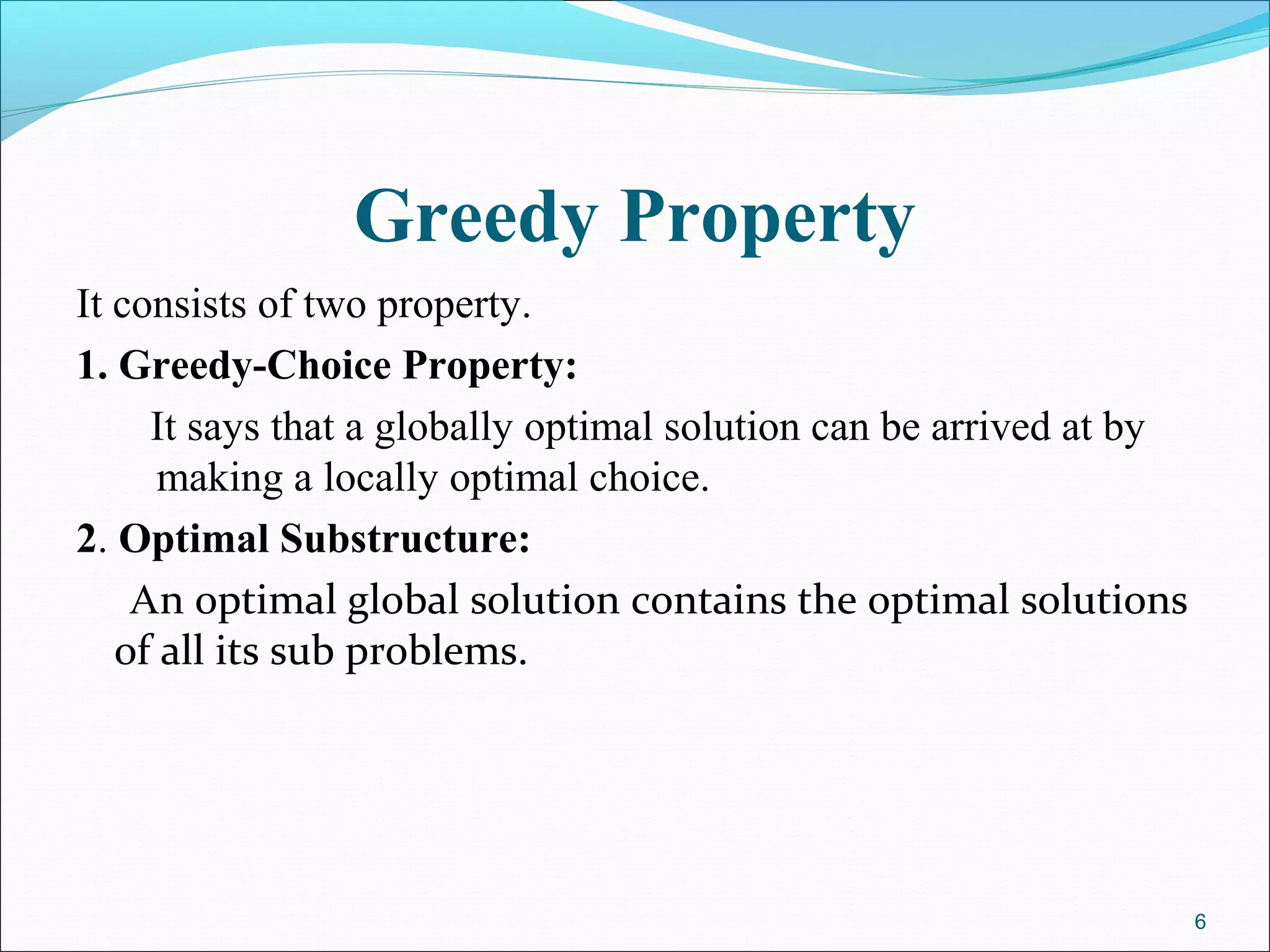 Greedy Property

It consists of two property.

1. Greedy-Choice Property:

It says that a globally optimal solution can be arrived at by making a locally optimal choice.

2. Optimal Substructure:

An optimal global solution contains the optimal solutions of all its sub problems.

6